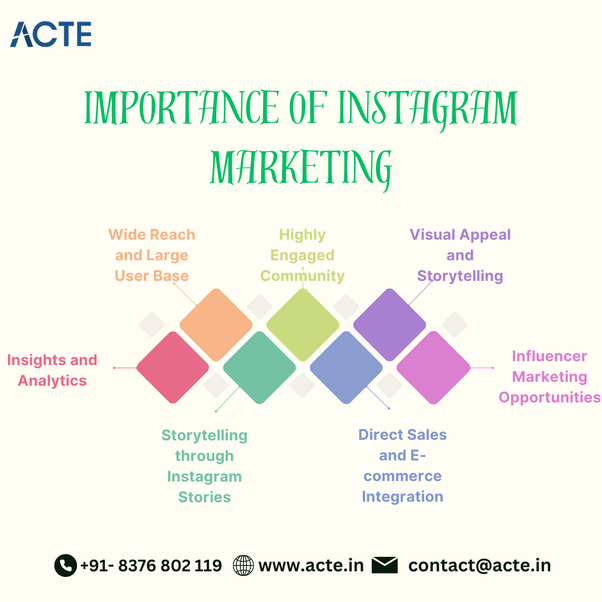 ACTE

IMPORTANCE OF INSTAGRAM MARKETING

Wide Reach and Large User Base

Highly Engaged Community

Visual Appeal and Storytelling

Insights and Analytics

Influencer Marketing Opportunities

Storytelling through Instagram Stories

Direct Sales and E-commerce Integration

+91- 8376 802 119 www.acte.in contact@acte.in